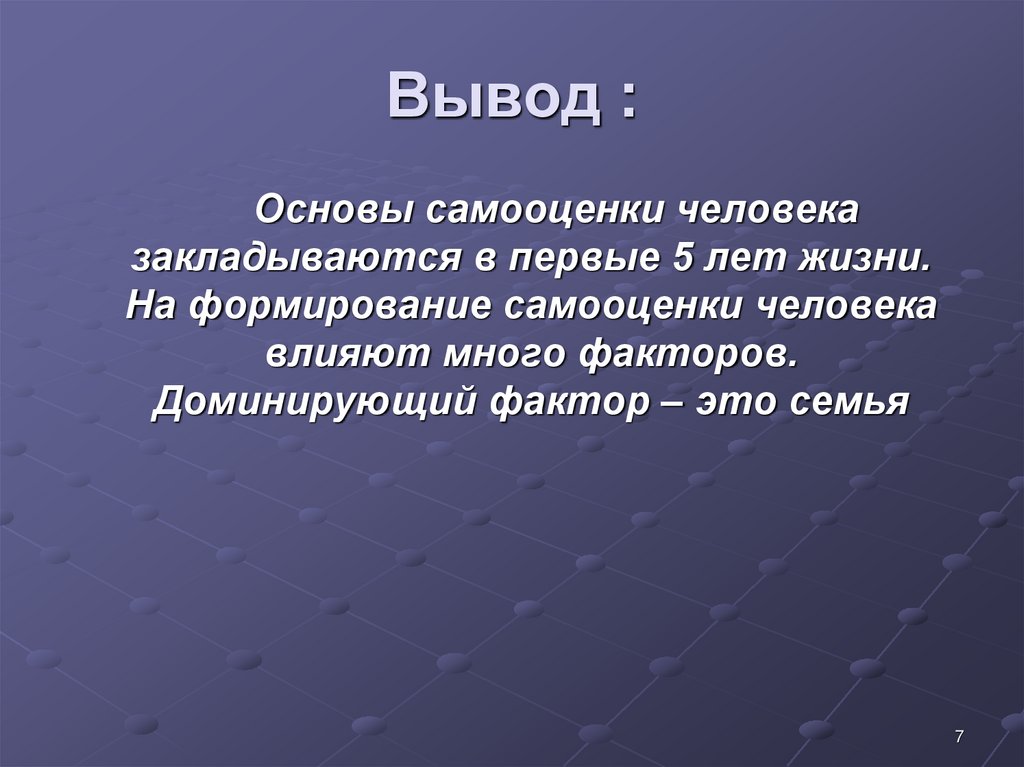 Вывод :

Основы самооценки человека закладываются в первые 5 лет жизни. На формирование самооценки человека влияют много факторов. Доминирующий фактор – это семья

7